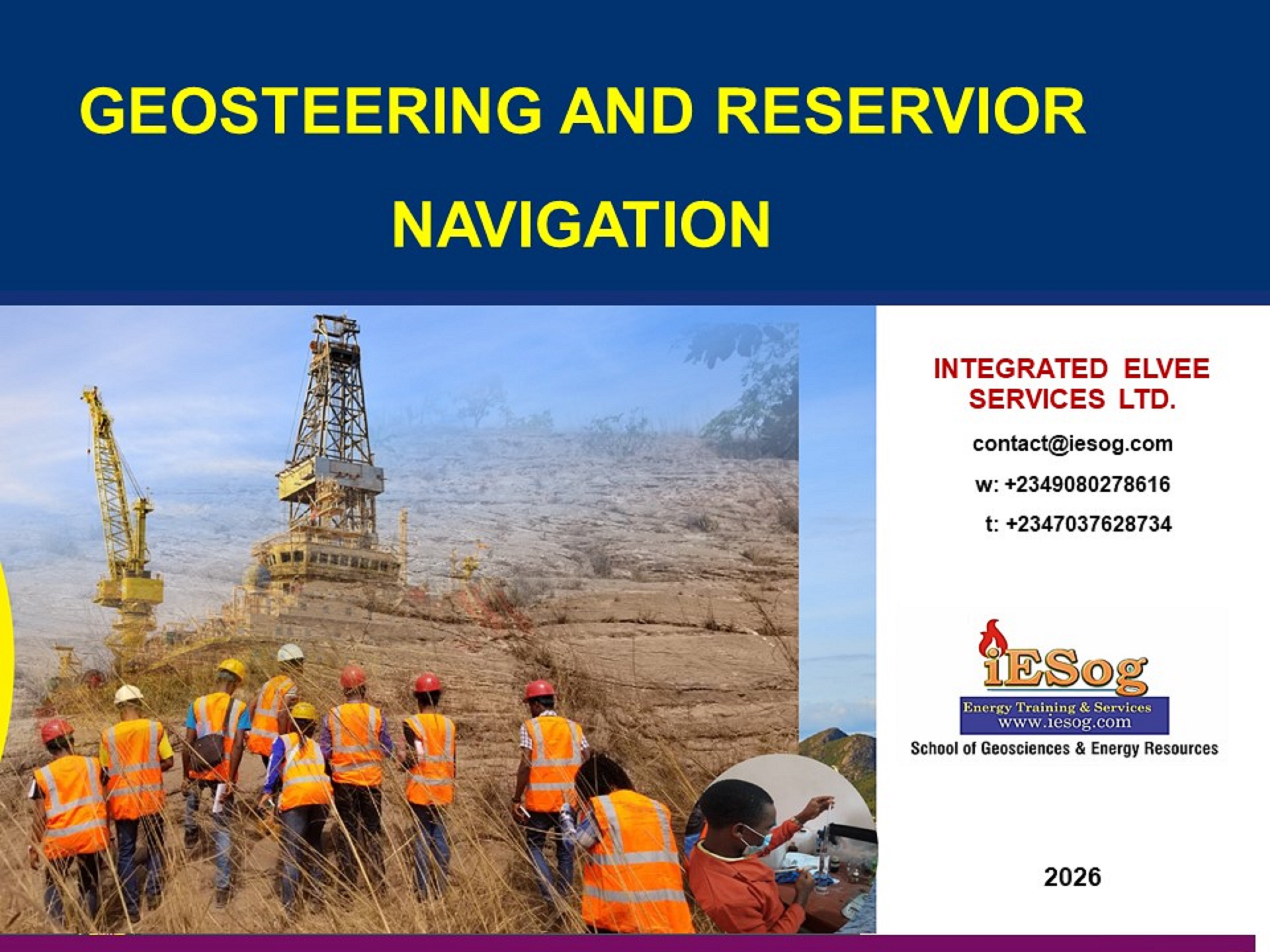 GEOSTEERING AND RESERVIOR NAVIGATION

INTEGRATED ELVEE SERVICES LTD.

contact@iesog.com

w: +2349080278616

t: +2347037628734

iESog

Energy Training & Services

www.iesog.com

School of Geosciences & Energy Resources

2026